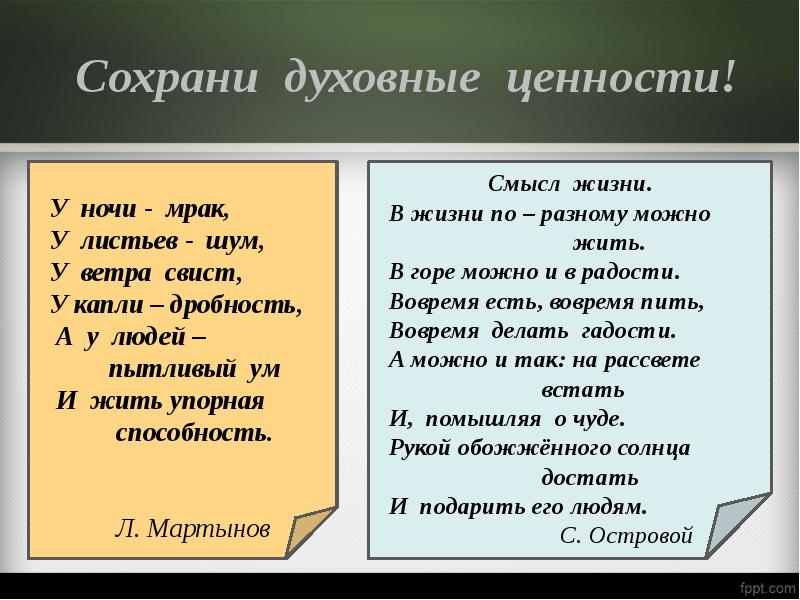 Сохрани духовные ценности!

У ночи - мрак,
У листьев - шум,
У ветра свист,
У капли – дробность,
А у людей –
пытливый ум
И жить упорная
способность.

Л. Мартынов

Смысл жизни.
В жизни по – разному можно
жить.
В горе можно и в радости.
Вовремя есть, вовремя пить,
Вовремя делать гадости.
А можно и так: на рассвете
встать
И, помышляя о чуде.
Рукой обожжённого солнца
достать
И подарить его людям.

С. Островой

fppt.com